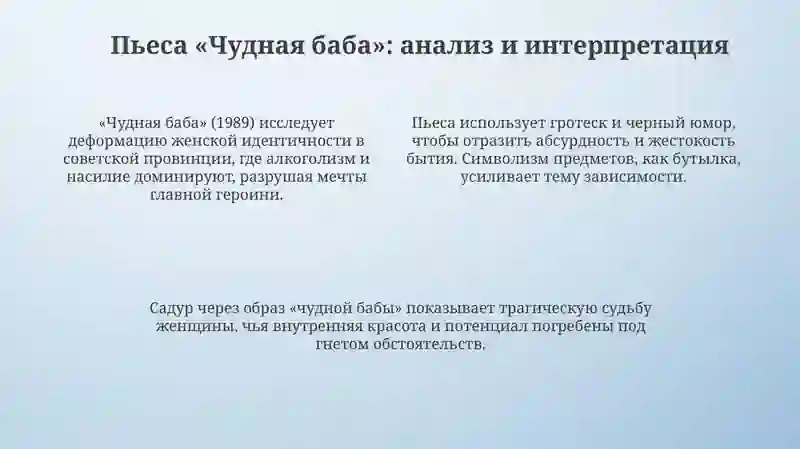 Пьеса «Чудная баба»: анализ и интерпретация

«Чудная баба» (1989) исследует деформацию женской идентичности в советской провинции, где алкоголизм и насилие доминируют, разрушая мечты главной героини.

Пьеса использует гротеск и черный юмор, чтобы отразить абсурдность и жестокость бытия. Символизм предметов, как бутылка, усиливает тему зависимости.

Садур через образ «чудной бабы» показывает трагическую судьбу женщины, чья внутренняя красота и потенциал погребены под гнетом обстоятельств.